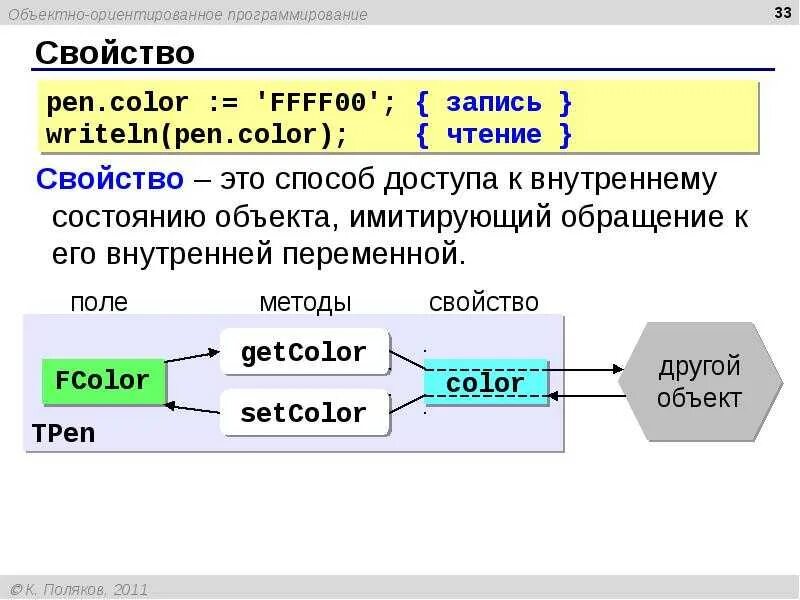 Объектно-ориентированное программирование

33

Свойство

pen.color := 'FFFF00'; { запись }
writeln(pen.color);    { чтение }

Свойство – это способ доступа к внутреннему состоянию объекта, имитирующий обращение к его внутренней переменной.

поле

методы

свойство

FColor

getColor

setColor

color

другой объект

TPen

© К. Поляков, 2011